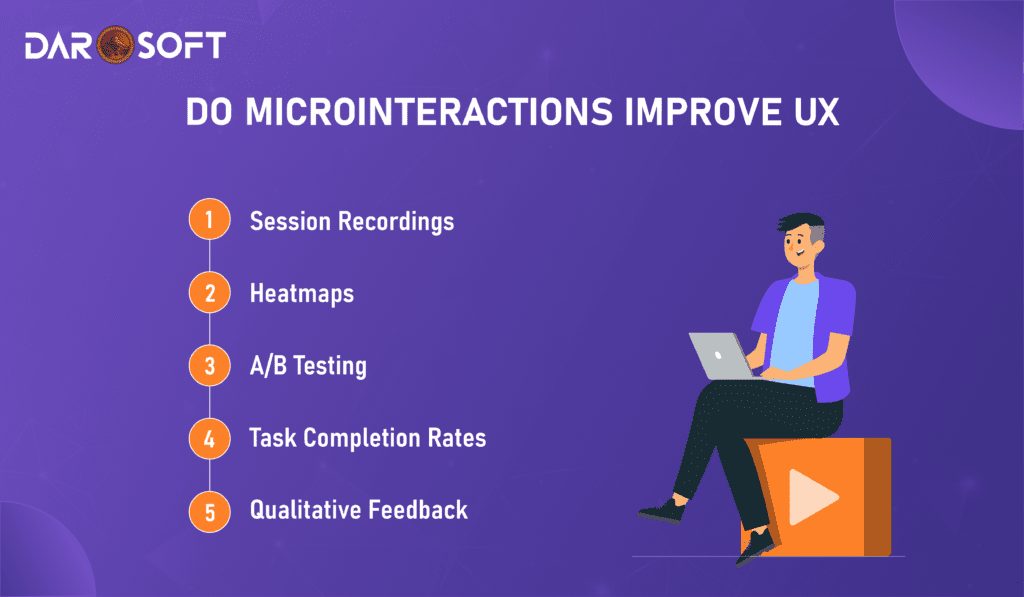 DAR SOFT

DO MICROINTERACTIONS IMPROVE UX

1 Session Recordings

2 Heatmaps

3 A/B Testing

4 Task Completion Rates

5 Qualitative Feedback